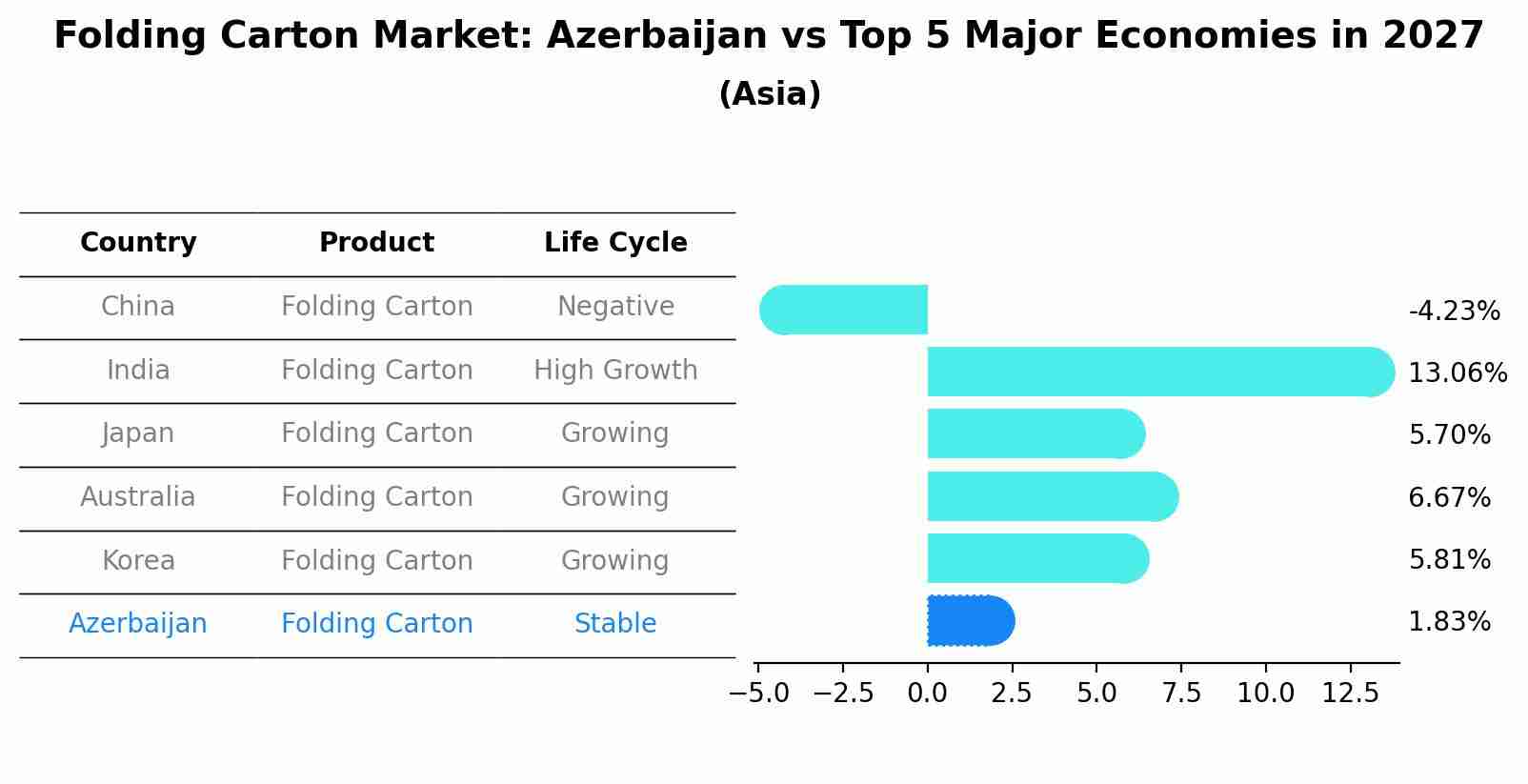 Folding Carton Market: Azerbaijan vs Top 5 Major Economies in 2027
(Asia)

| Country | Product | Life Cycle |
|---|---|---|
| China | Folding Carton | Negative |
| India | Folding Carton | High Growth |
| Japan | Folding Carton | Growing |
| Australia | Folding Carton | Growing |
| Korea | Folding Carton | Growing |
| Azerbaijan | Folding Carton | Stable |

-4.23%
13.06%
5.70%
6.67%
5.81%
1.83%

−5.0 −2.5 0.0 2.5 5.0 7.5 10.0 12.5